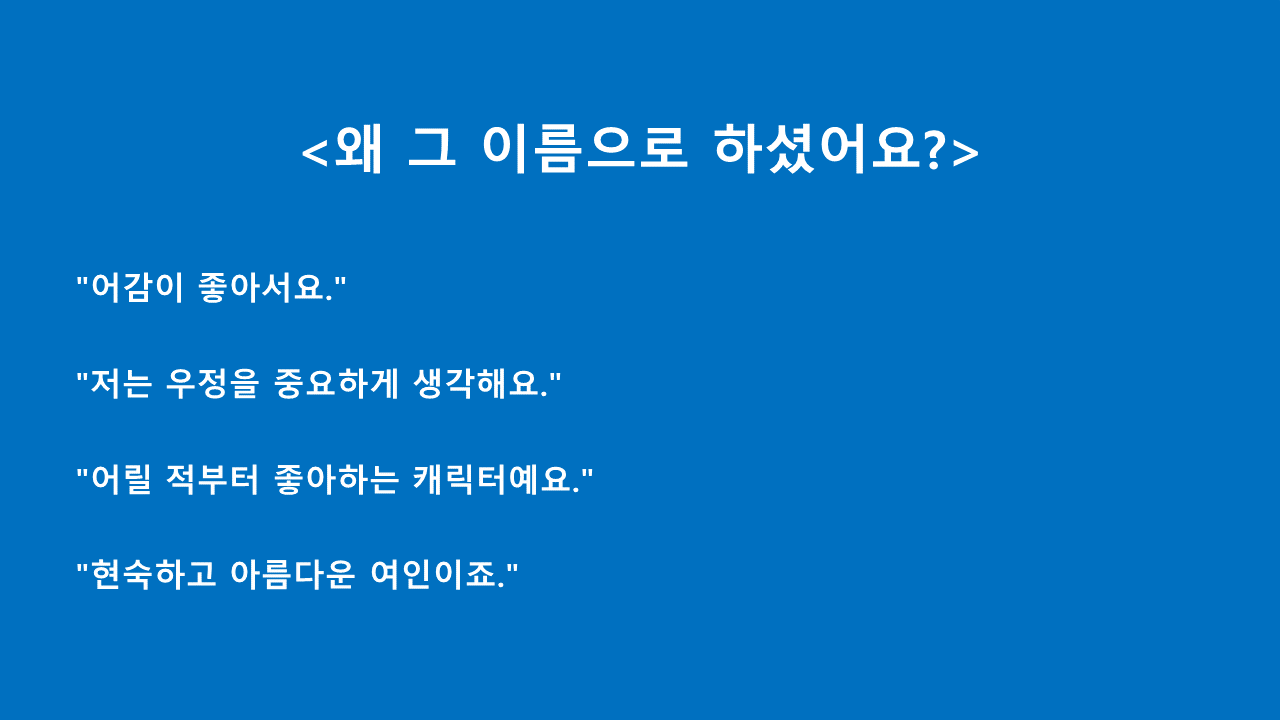 <왜 그 이름으로 하셨어요?>

"어감이 좋아서요."

"저는 우정을 중요하게 생각해요."

"어릴 적부터 좋아하는 캐릭터예요."

"현숙하고 아름다운 여인이죠."